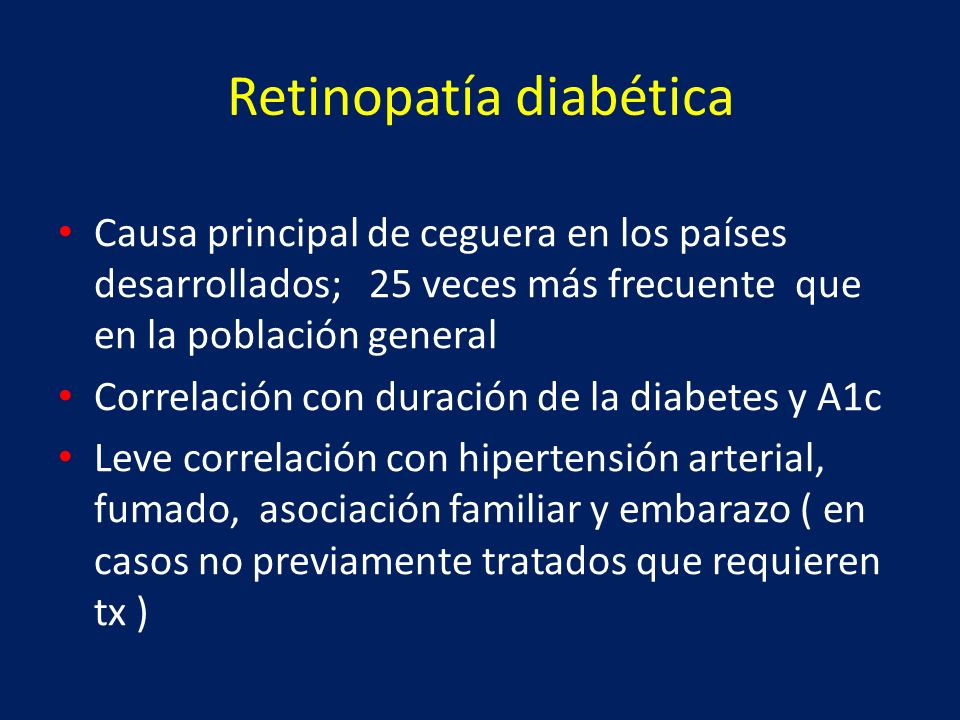 Retinopatía diabética

• Causa principal de ceguera en los países desarrollados; 25 veces más frecuente que en la población general
• Correlación con duración de la diabetes y A1c
• Leve correlación con hipertensión arterial, fumado, asociación familiar y embarazo ( en casos no previamente tratados que requieren tx )